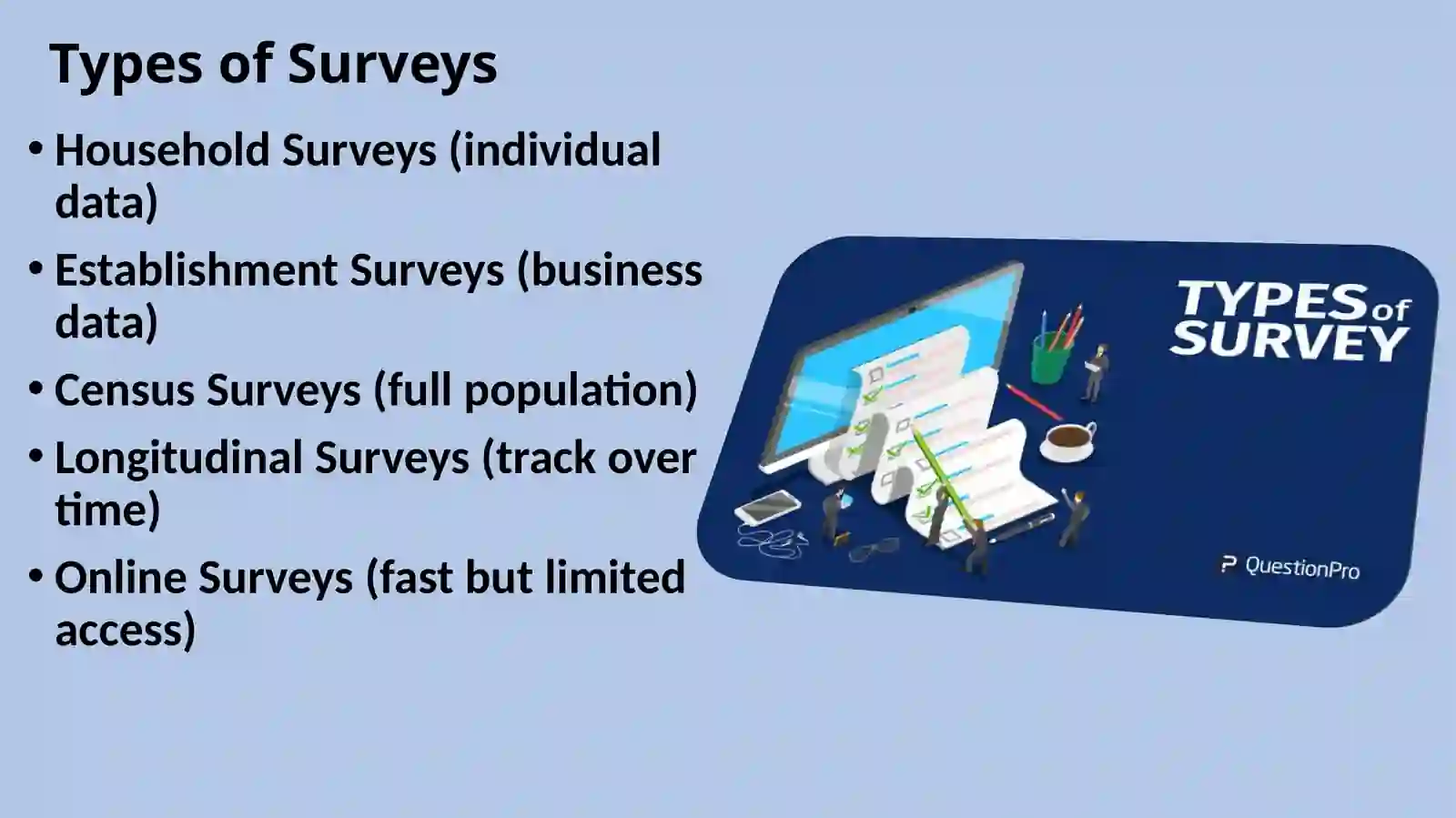 Types of Surveys

• Household Surveys (individual data)
• Establishment Surveys (business data)
• Census Surveys (full population)
• Longitudinal Surveys (track over time)
• Online Surveys (fast but limited access)

TYPES of SURVEY

QuestionPro